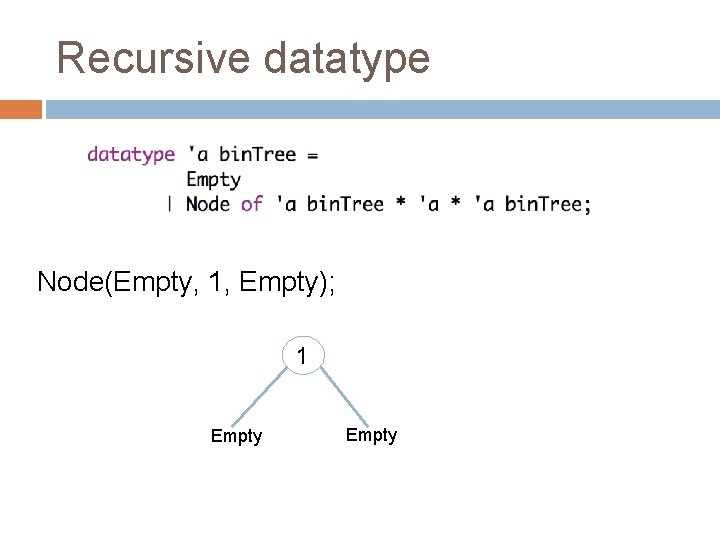 Recursive datatype

datatype 'a binTree =
Empty
| Node of 'a binTree * 'a * 'a binTree;

Node(Empty, 1, Empty);

1

Empty

Empty